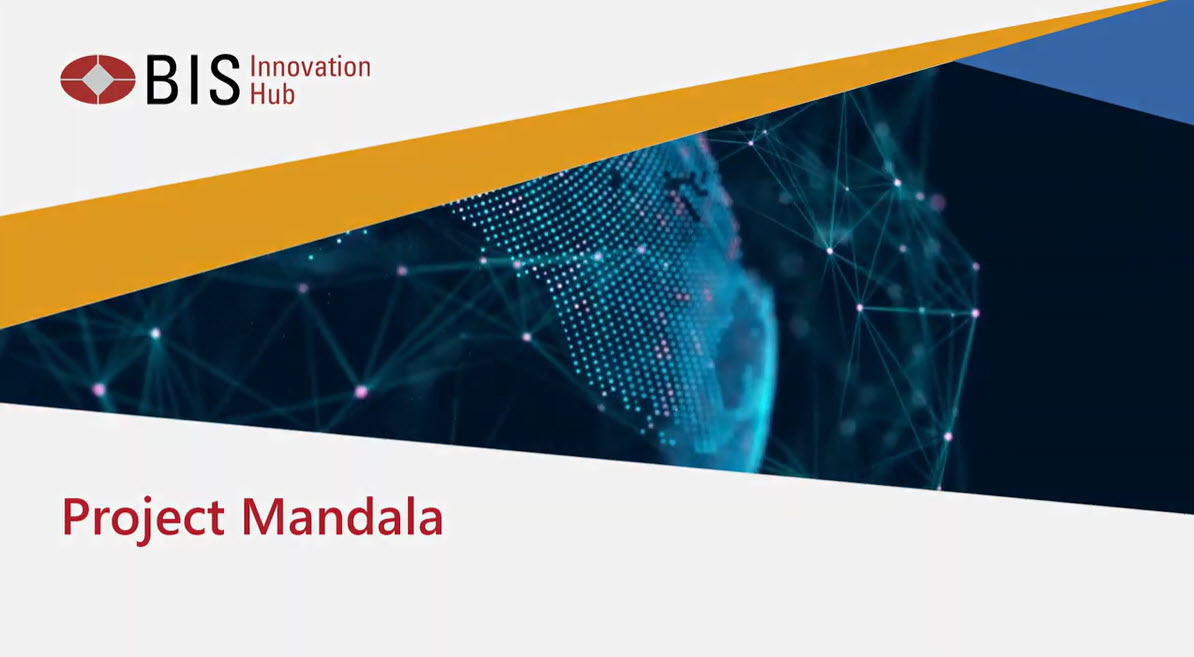 BIS Innovation Hub

Project Mandala